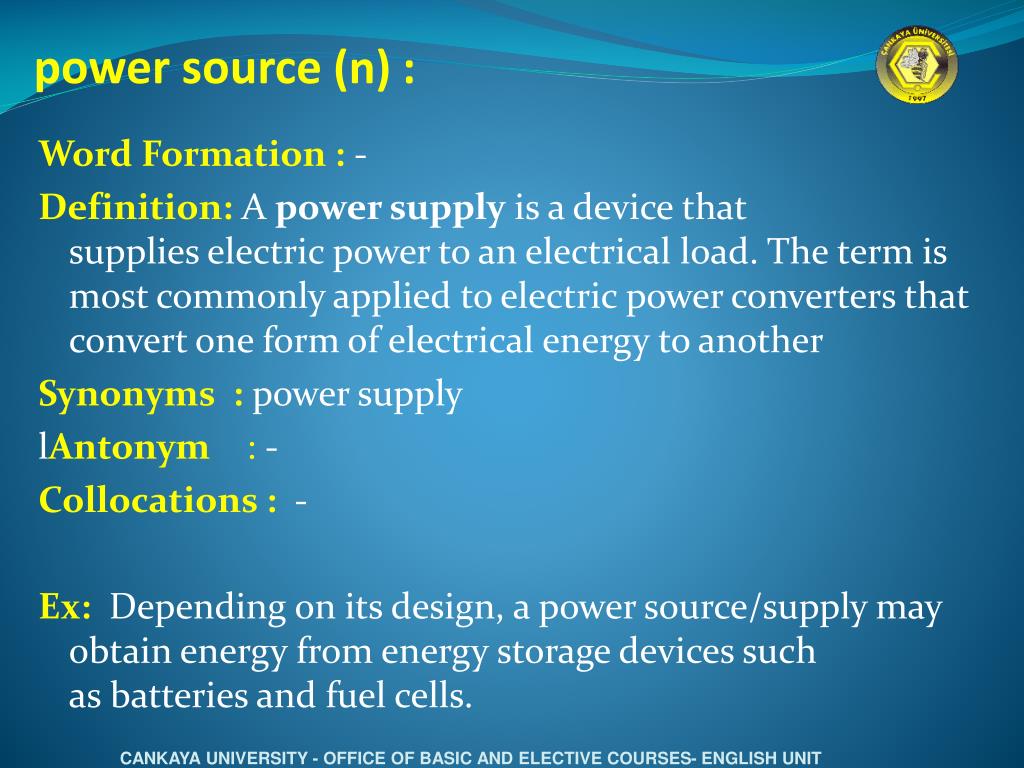 power source (n) :

ÇANKAYA ÜNİVERSİTESİ 1997

Word Formation : -

Definition: A power supply is a device that supplies electric power to an electrical load. The term is most commonly applied to electric power converters that convert one form of electrical energy to another

Synonyms : power supply

lAntonym : -

Collocations : -

Ex: Depending on its design, a power source/supply may obtain energy from energy storage devices such as batteries and fuel cells.

CANKAYA UNIVERSITY - OFFICE OF BASIC AND ELECTIVE COURSES- ENGLISH UNIT